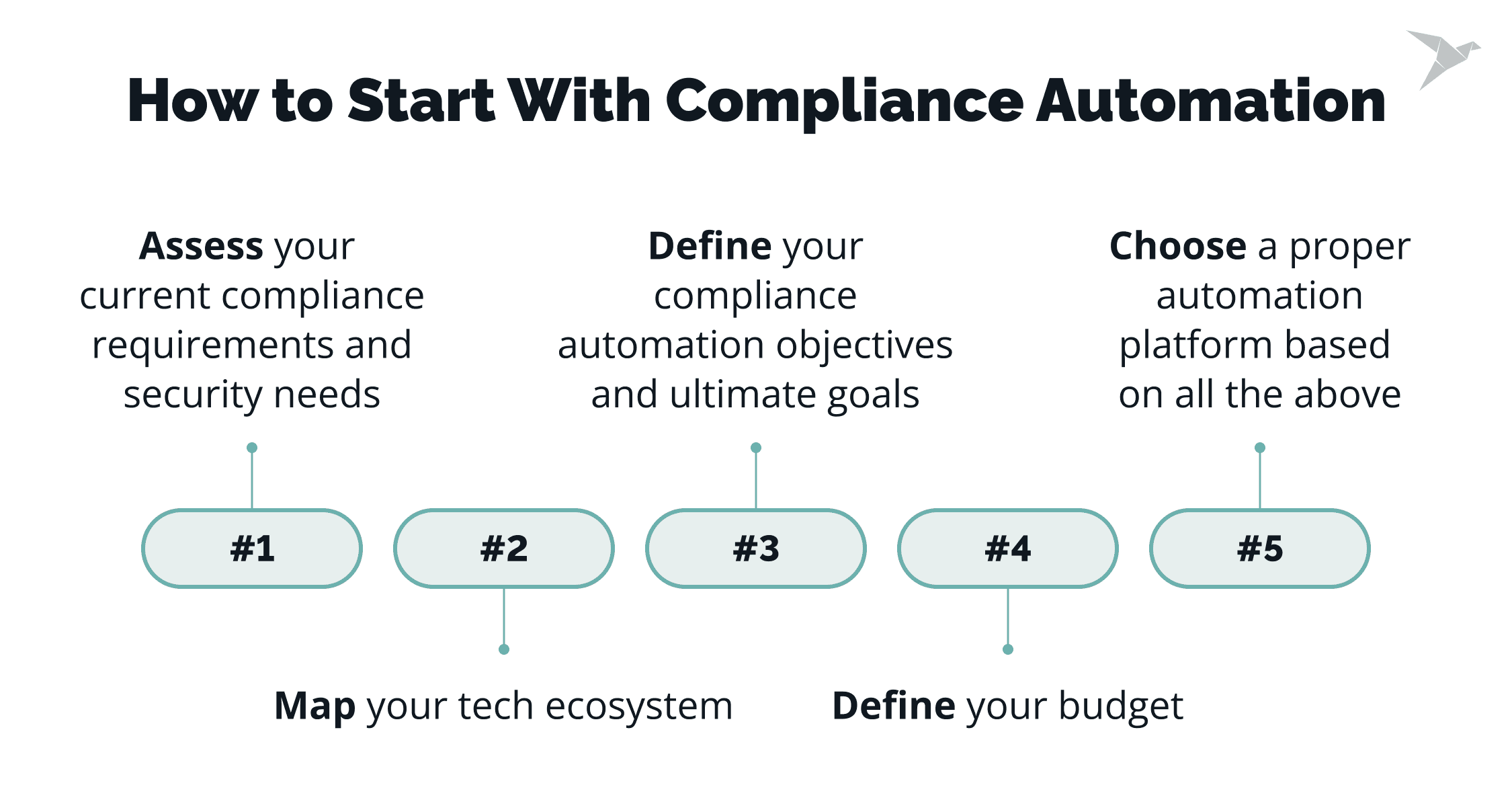 How to Start With Compliance Automation

Assess your current compliance requirements and security needs

Define your compliance automation objectives and ultimate goals

Choose a proper automation platform based on all the above

#1

#2

#3

#4

#5

Map your tech ecosystem

Define your budget